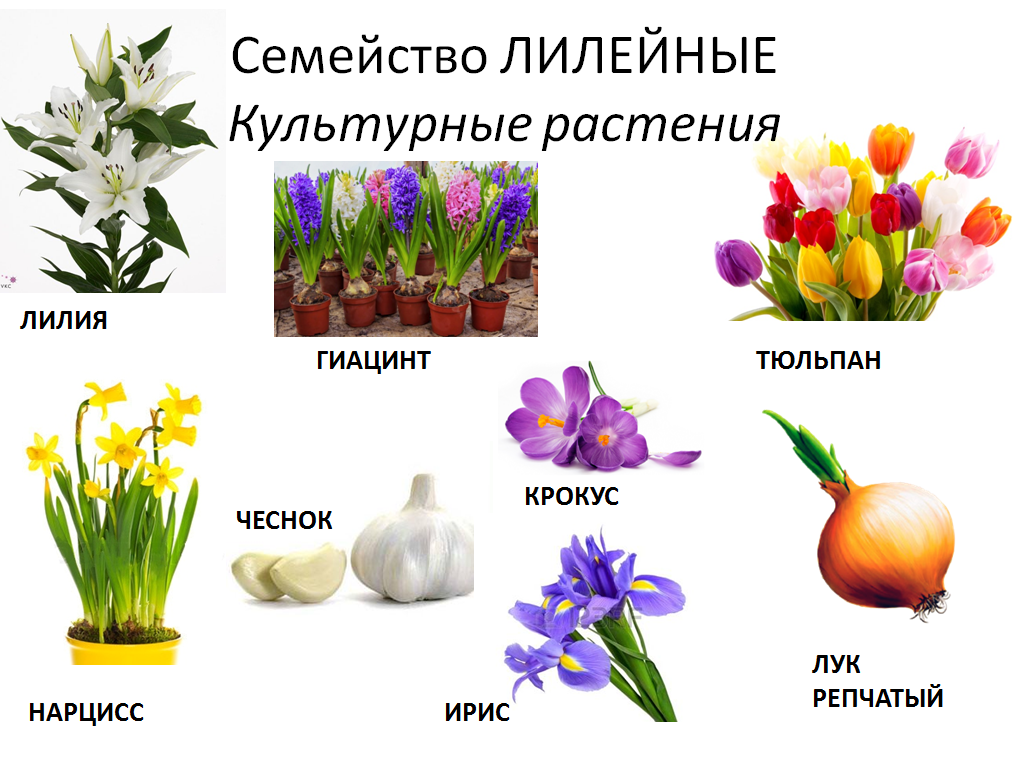 Семейство ЛИЛЕЙНЫЕ
Культурные растения

ЛИЛИЯ

ГИАЦИНТ

ТЮЛЬПАН

КРОКУС

ЧЕСНОК

НАРЦИСС

ИРИС

ЛУК РЕПЧАТЫЙ